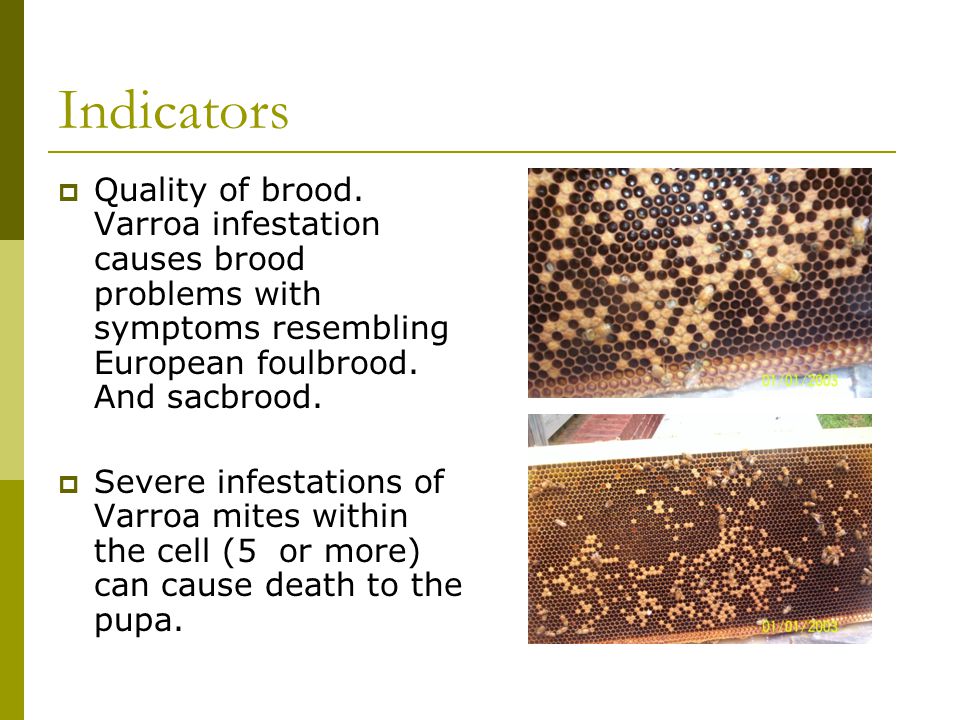 Indicators

Quality of brood. Varroa infestation causes brood problems with symptoms resembling European foulbrood. And sacbrood.

Severe infestations of Varroa mites within the cell (5  or more) can cause death to the pupa.

01/01/2003

01/01/2003